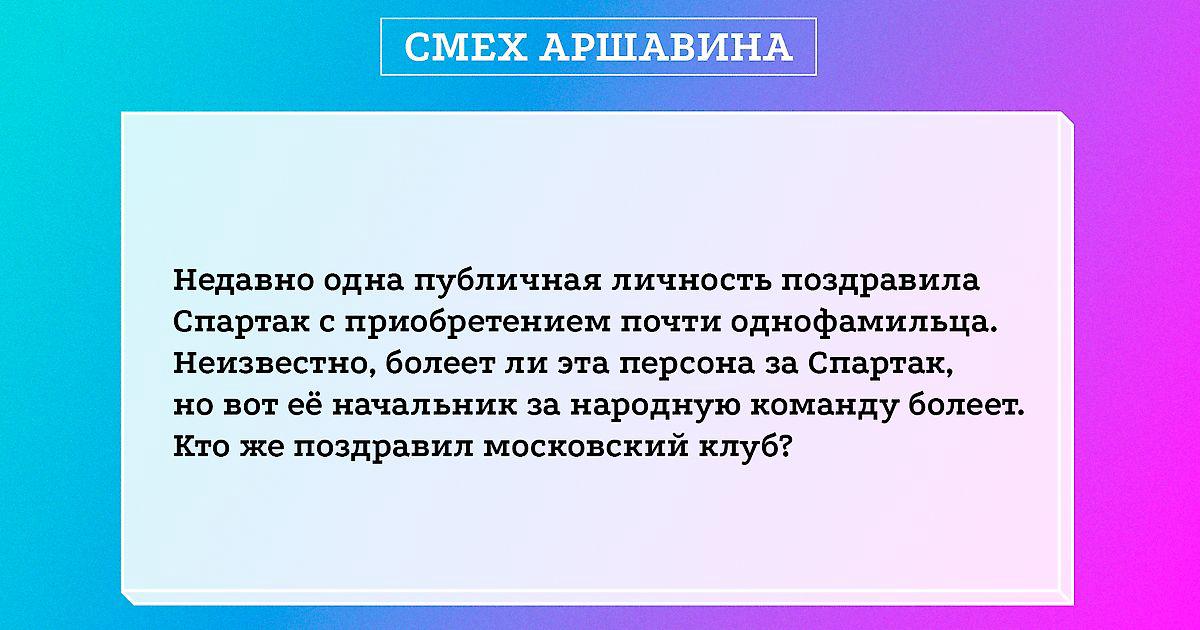 СМЕХ АРШАВИНА

Недавно одна публичная личность поздравила Спартак с приобретением почти однофамильца. Неизвестно, болеет ли эта персона за Спартак, но вот её начальник за народную команду болеет. Кто же поздравил московский клуб?